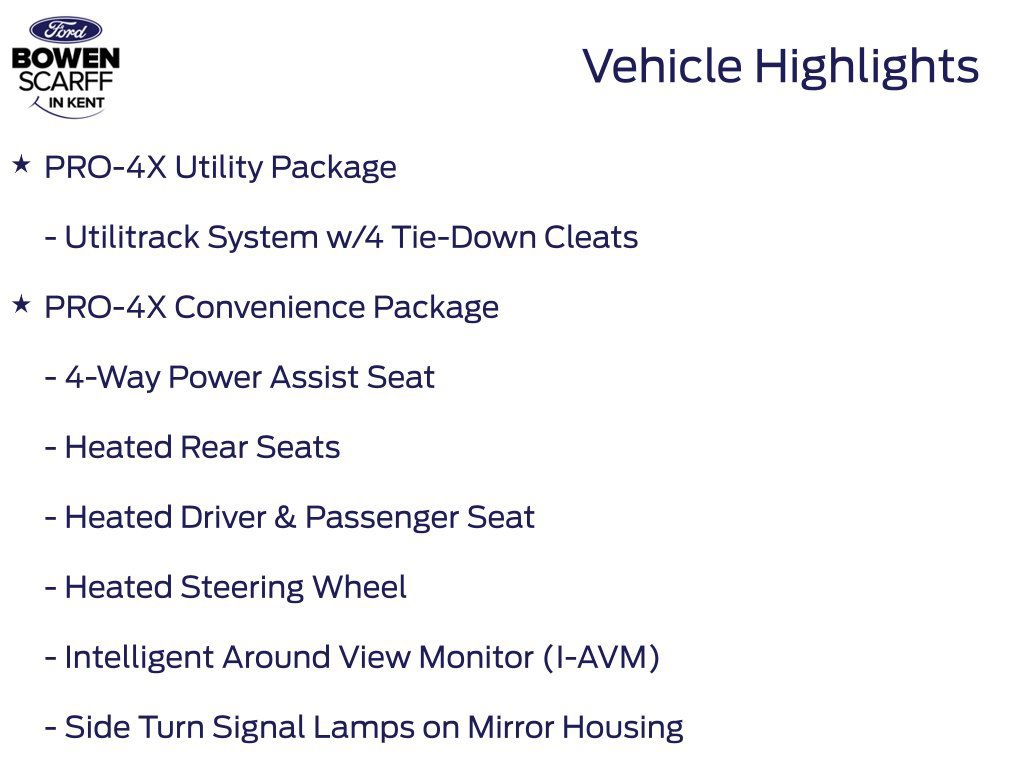 Ford
BOWEN SCARFF IN KENT

Vehicle Highlights

★ PRO-4X Utility Package

- Utilitrack System w/4 Tie-Down Cleats

★ PRO-4X Convenience Package

- 4-Way Power Assist Seat

- Heated Rear Seats

- Heated Driver & Passenger Seat

- Heated Steering Wheel

- Intelligent Around View Monitor (I-AVM)

- Side Turn Signal Lamps on Mirror Housing